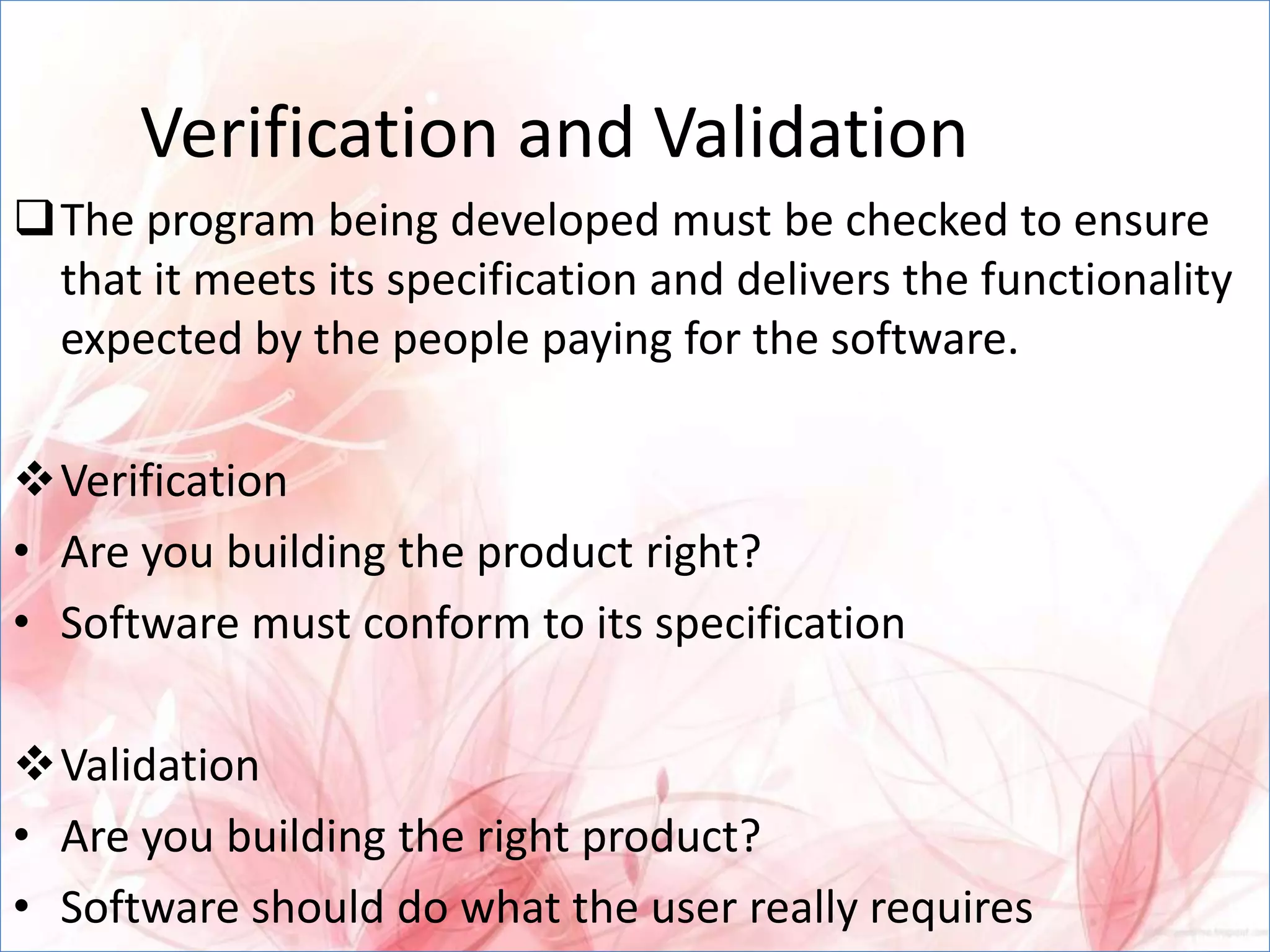 Verification and Validation

❑ The program being developed must be checked to ensure that it meets its specification and delivers the functionality expected by the people paying for the software.

❖ Verification

• Are you building the product right?

• Software must conform to its specification

❖ Validation

• Are you building the right product?

• Software should do what the user really requires